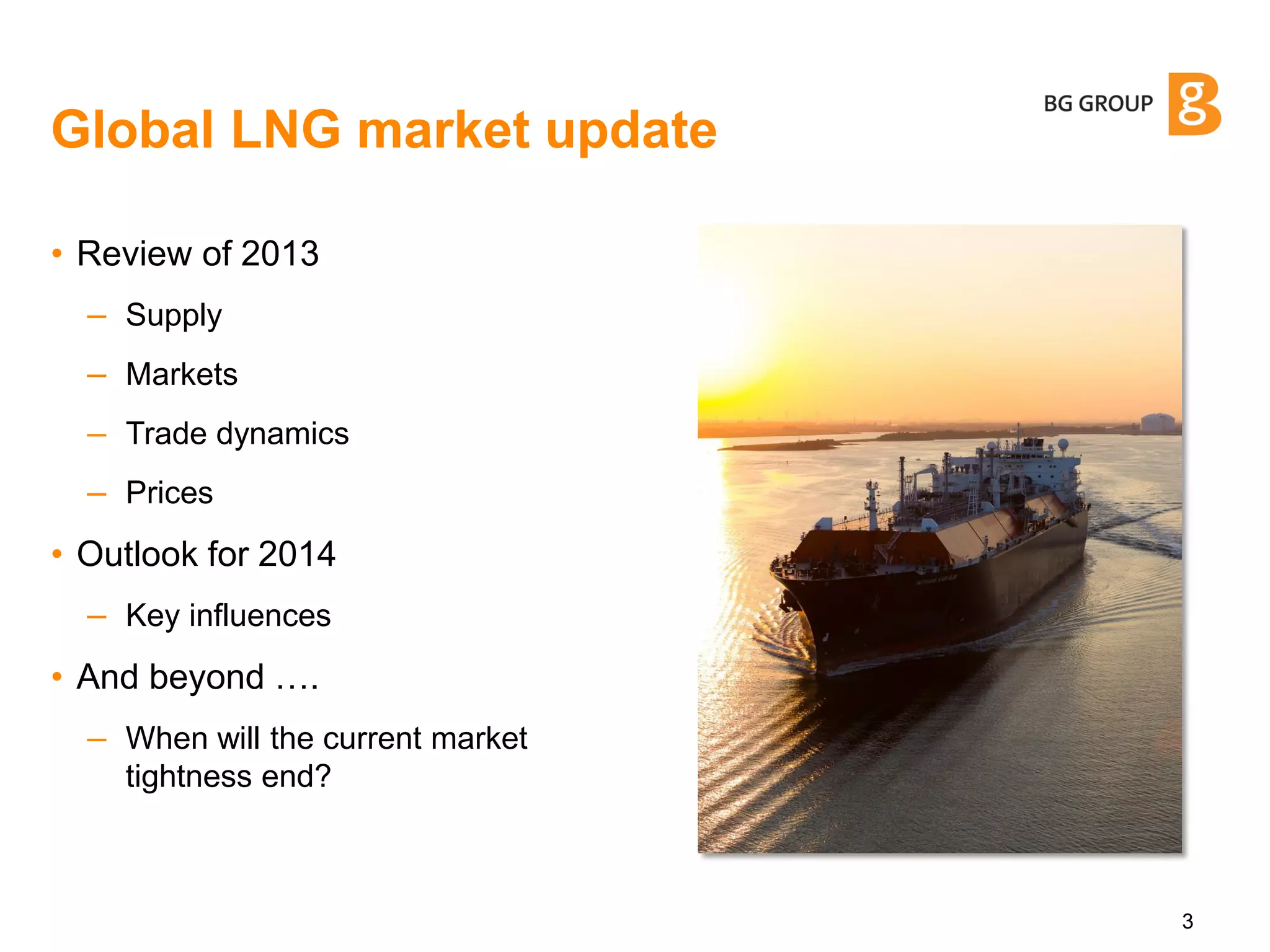 Global LNG market update

BG GROUP

• Review of 2013
– Supply
– Markets
– Trade dynamics
– Prices
• Outlook for 2014
– Key influences
• And beyond ….
– When will the current market tightness end?

3